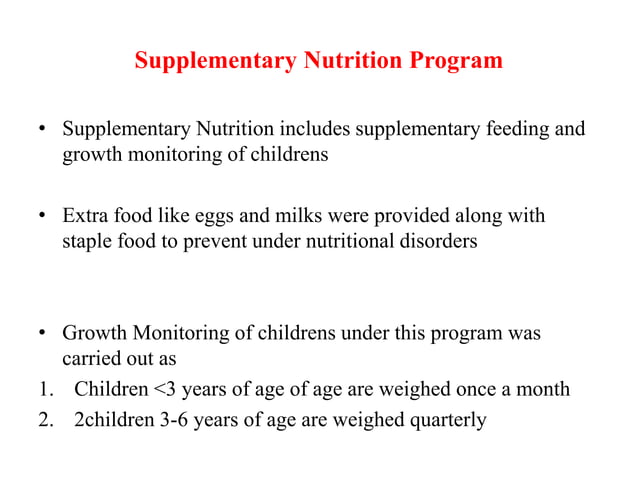 Supplementary Nutrition Program

• Supplementary Nutrition includes supplementary feeding and growth monitoring of childrens

• Extra food like eggs and milks were provided along with staple food to prevent under nutritional disorders

• Growth Monitoring of childrens under this program was carried out as

1. Children <3 years of age of age are weighed once a month

2. 2children 3-6 years of age are weighed quarterly